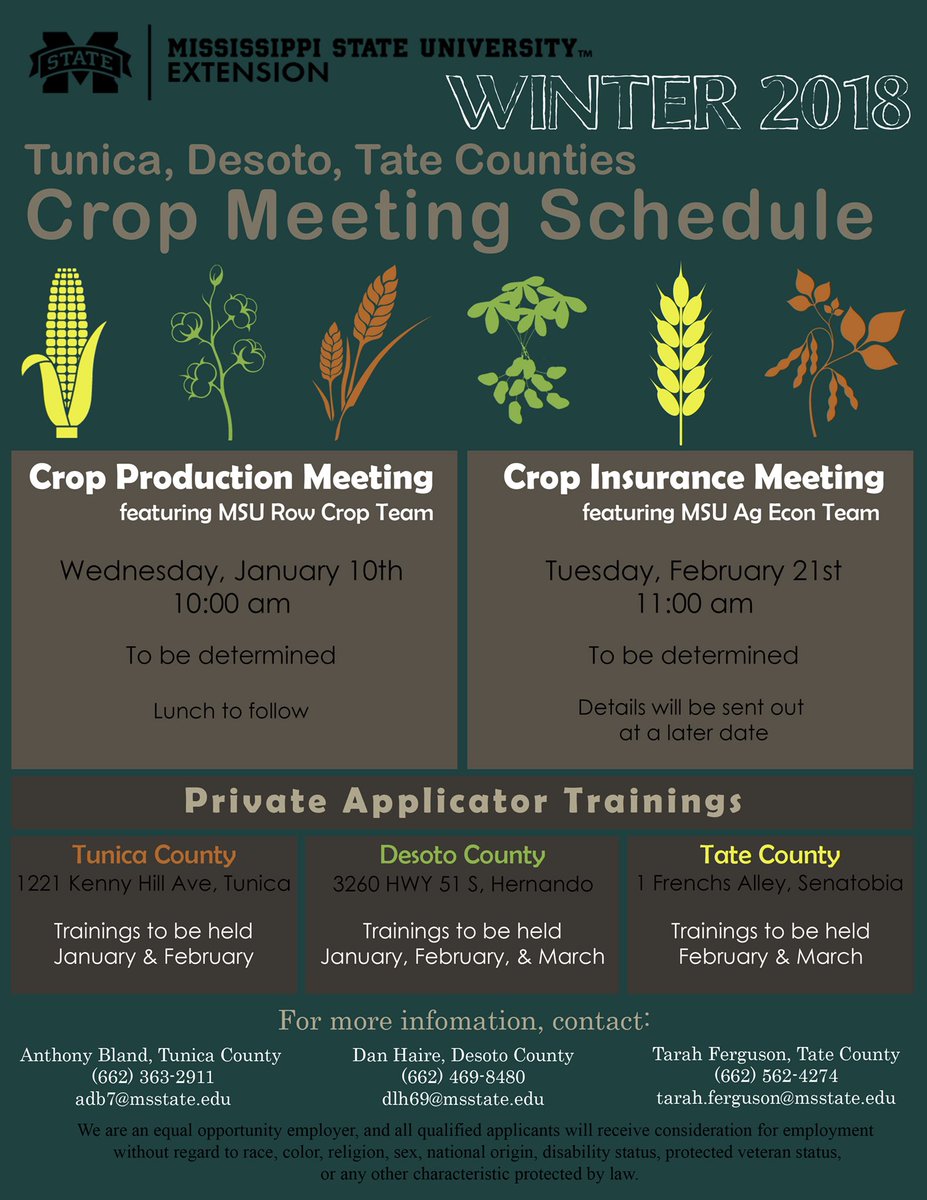 STATE

MISSISSIPPI STATE UNIVERSITY™
EXTENSION

WINTER 2018

Tunica, Desoto, Tate Counties
Crop Meeting Schedule

Crop Production Meeting
featuring MSU Row Crop Team

Wednesday, January 10th
10:00 am

To be determined

Lunch to follow

Crop Insurance Meeting
featuring MSU Ag Econ Team

Tuesday, February 21st
11:00 am

To be determined

Details will be sent out at a later date

Private Applicator Trainings

Tunica County
1221 Kenny Hill Ave, Tunica

Trainings to be held January & February

Desoto County
3260 HWY 51 S, Hernando

Trainings to be held January, February, & March

Tate County
1 Frenchs Alley, Senatobia

Trainings to be held February & March

For more infomation, contact:

Anthony Bland, Tunica County
(662) 363-2911
adb7@msstate.edu

Dan Haire, Desoto County
(662) 469-8480
dlh69@msstate.edu

Tarah Ferguson, Tate County
(662) 562-4274
tarah.ferguson@msstate.edu

We are an equal opportunity employer, and all qualified applicants will receive consideration for employment without regard to race, color, religion, sex, national origin, disability status, protected veteran status, or any other characteristic protected by law.